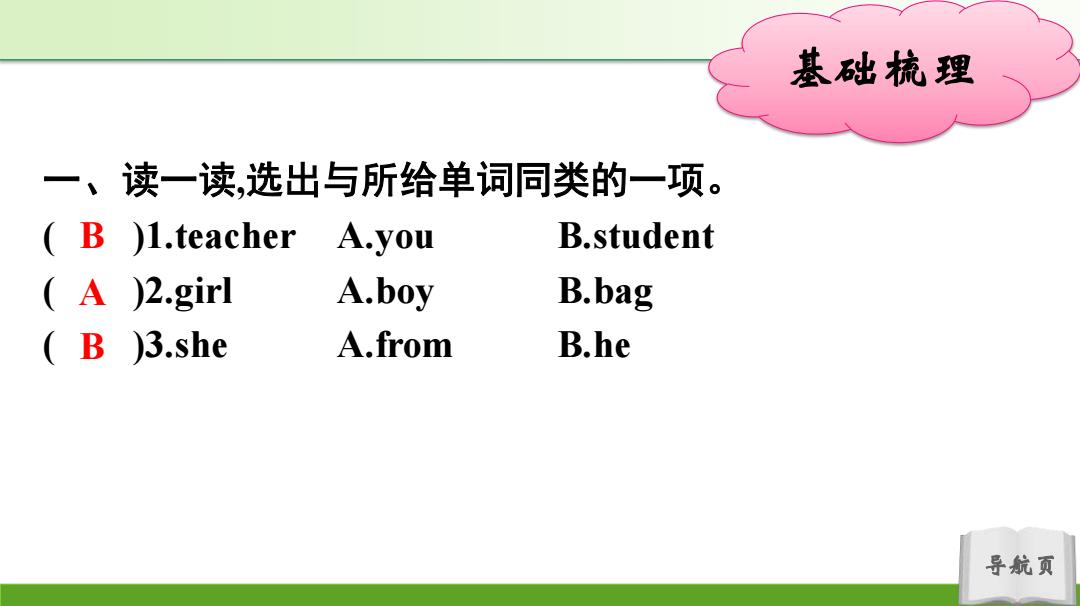 基础梳理

一、读一读,选出与所给单词同类的一项。

( B )1.teacher A.you B.student

( A )2.girl A.boy B.bag

( B )3.she A.from B.he

导航页